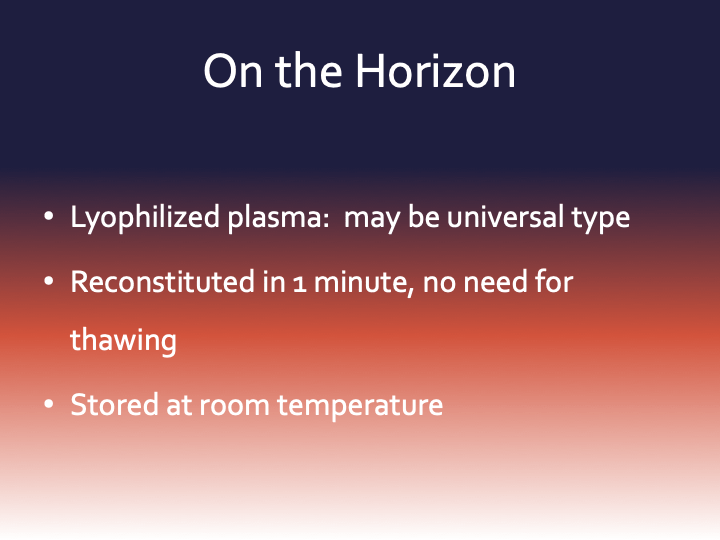 On the Horizon

• Lyophilized plasma:  may be universal type

• Reconstituted in 1 minute, no need for thawing

• Stored at room temperature